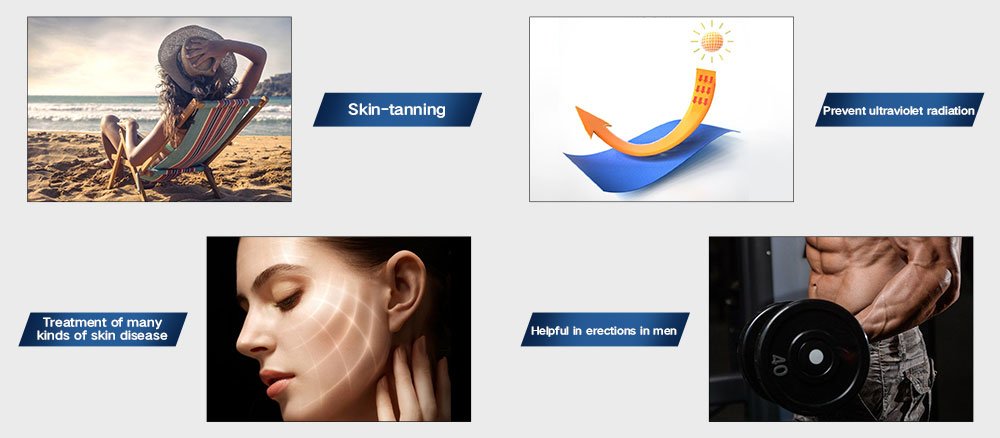 Skin-tanning

Prevent ultraviolet radiation

Treatment of many kinds of skin disease

Helpful in erections in men

40